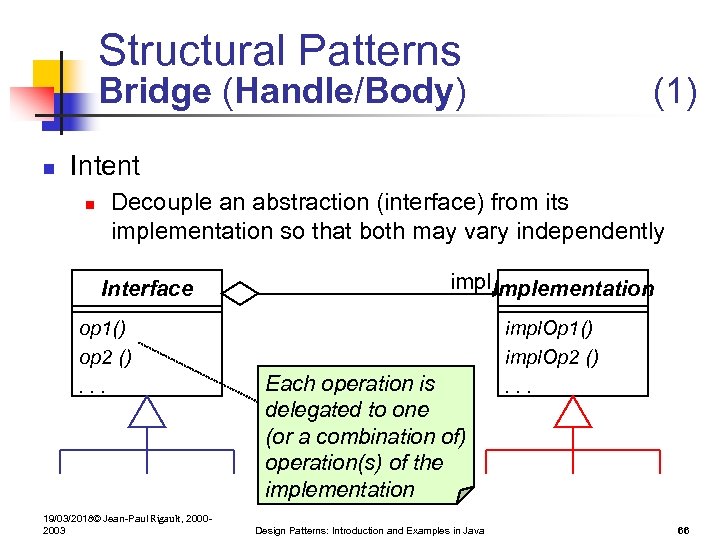 Structural Patterns
Bridge (Handle/Body) (1)

Intent

Decouple an abstraction (interface) from its implementation so that both may vary independently

Interface
op1()
op2 ()
. . .

impl

Implementation
implOp1()
implOp2 ()
. . .

Each operation is delegated to one (or a combination of) operation(s) of the implementation

19/03/2018© Jean-Paul Rigault, 2000-2003

Design Patterns: Introduction and Examples in Java

66